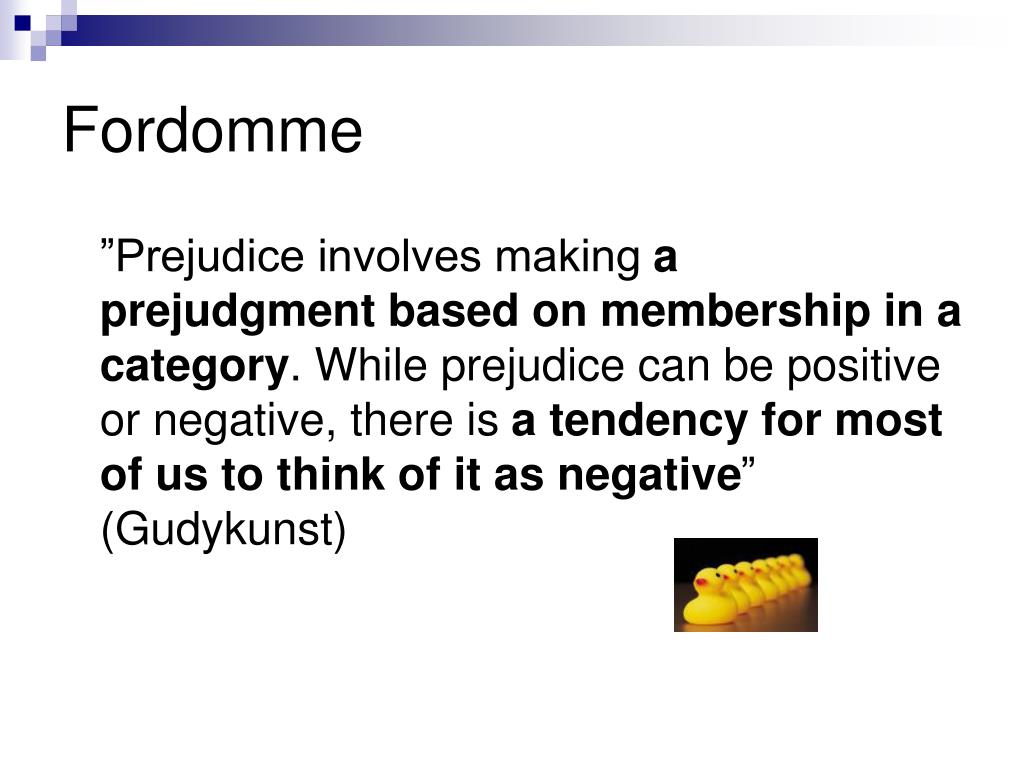 Fordomme

”Prejudice involves making a prejudgment based on membership in a category. While prejudice can be positive or negative, there is a tendency for most of us to think of it as negative” (Gudykunst)